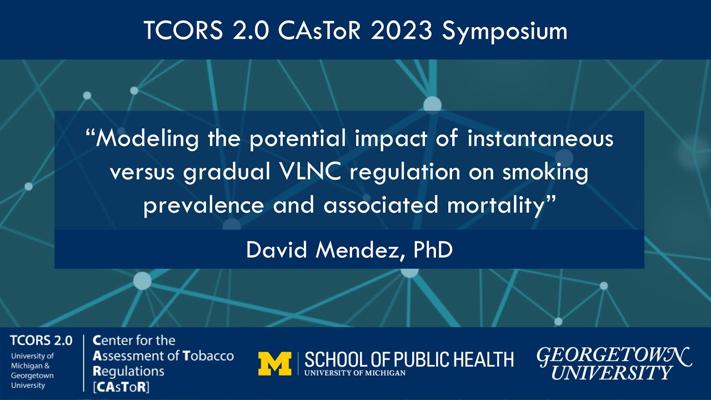 TCORS 2.0 CAsToR 2023 Symposium

“Modeling the potential impact of instantaneous versus gradual VLNC regulation on smoking prevalence and associated mortality”

David Mendez, PhD

TCORS 2.0
University of Michigan & Georgetown University

Center for the Assessment of Tobacco Regulations [CAsToR]

M SCHOOL OF PUBLIC HEALTH
UNIVERSITY OF MICHIGAN

GEORGETOWN UNIVERSITY